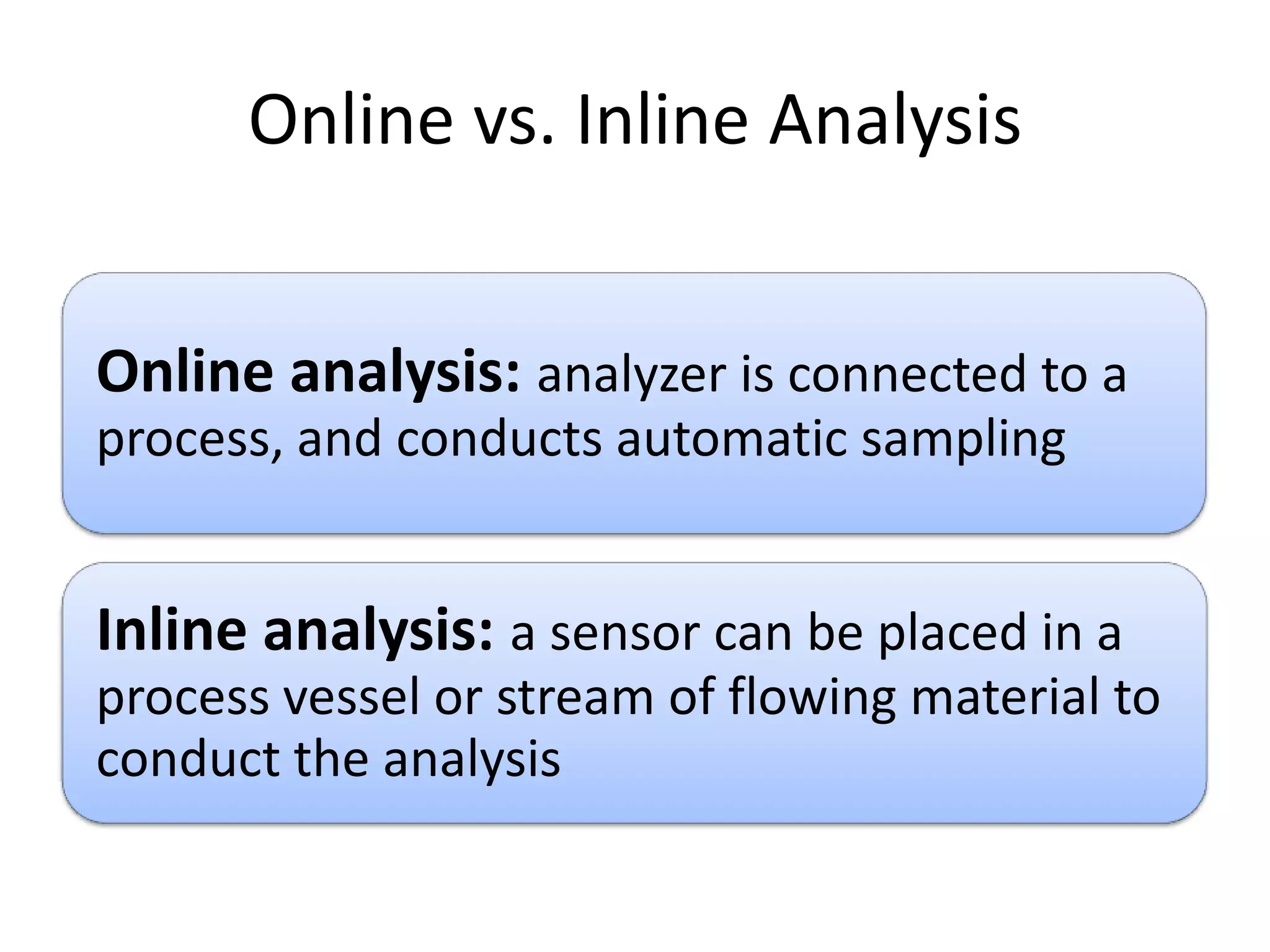 Online vs. Inline Analysis

Online analysis: analyzer is connected to a process, and conducts automatic sampling

Inline analysis: a sensor can be placed in a process vessel or stream of flowing material to conduct the analysis